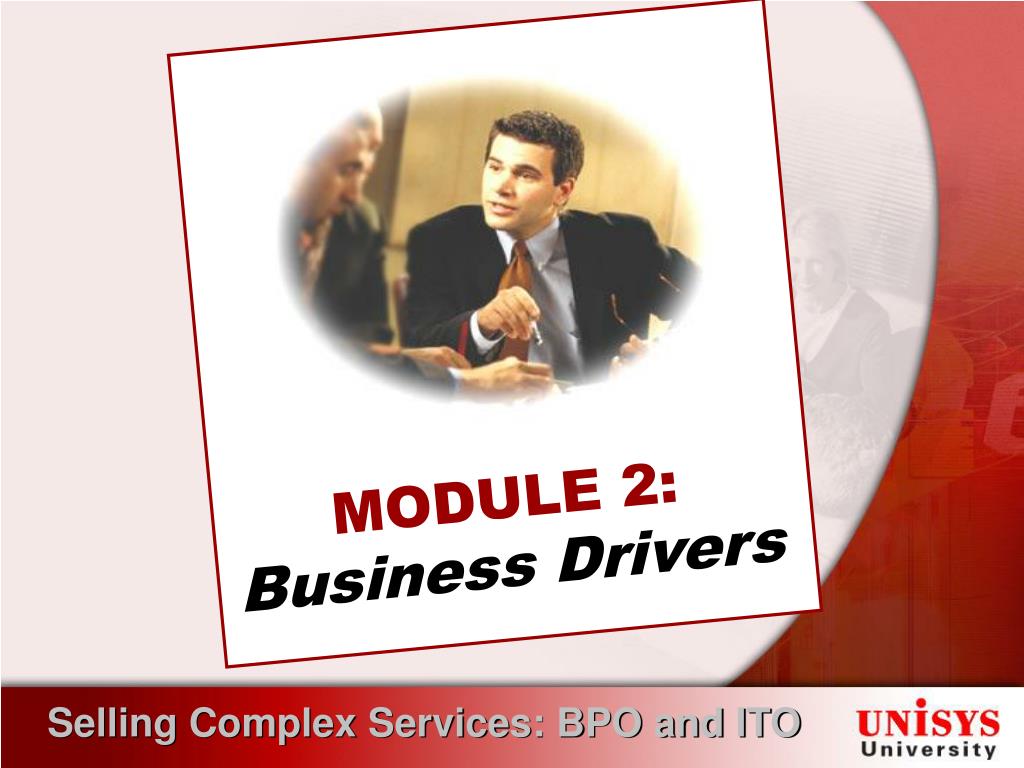 MODULE 2:
Business Drivers

Selling Complex Services: BPO and ITO

UNISYS
University